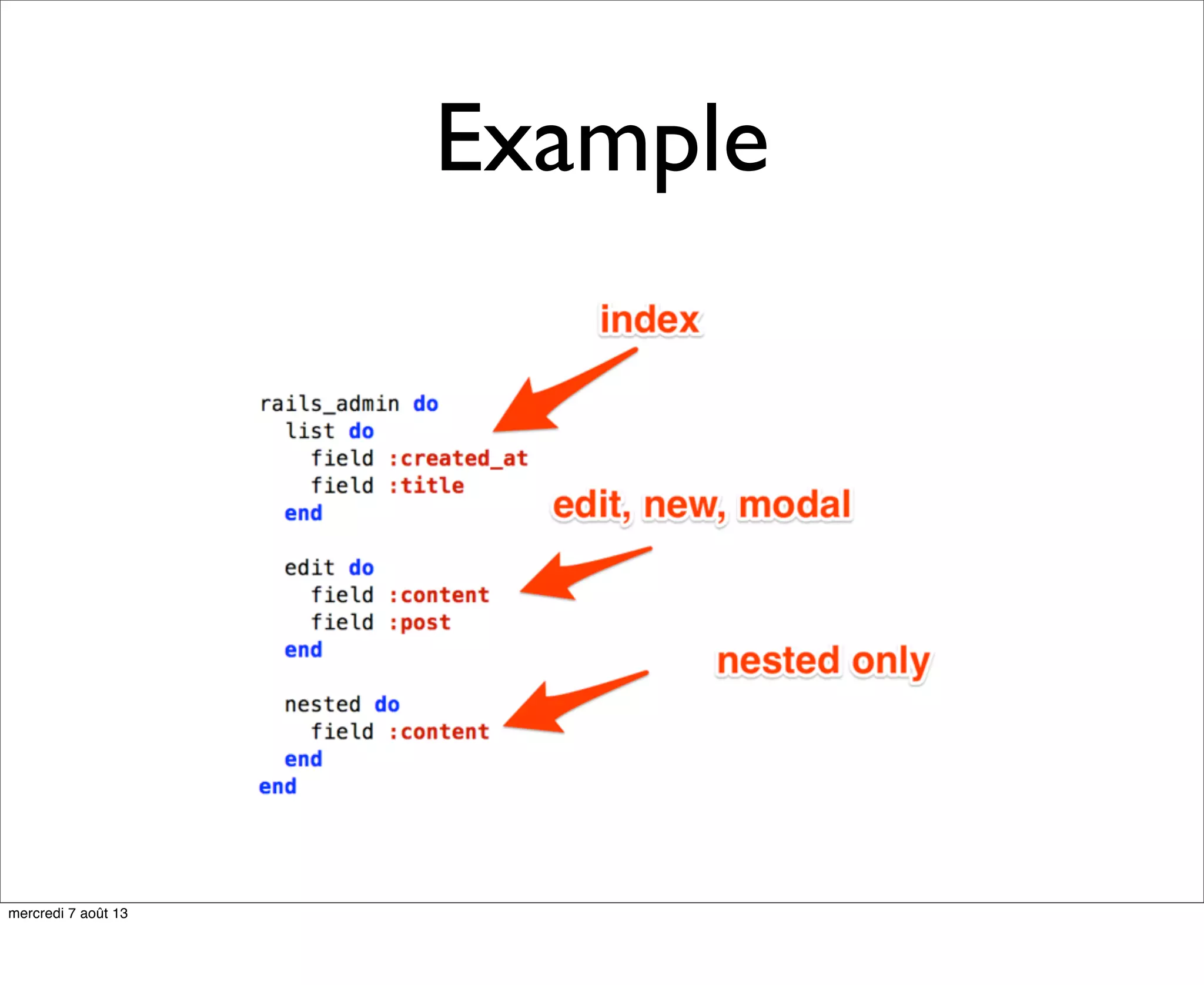 Example

index

rails_admin do
  list do
    field :created_at
    field :title
  end

edit, new, modal

  edit do
    field :content
    field :post
  end

nested only

  nested do
    field :content
  end
end

mercredi 7 août 13